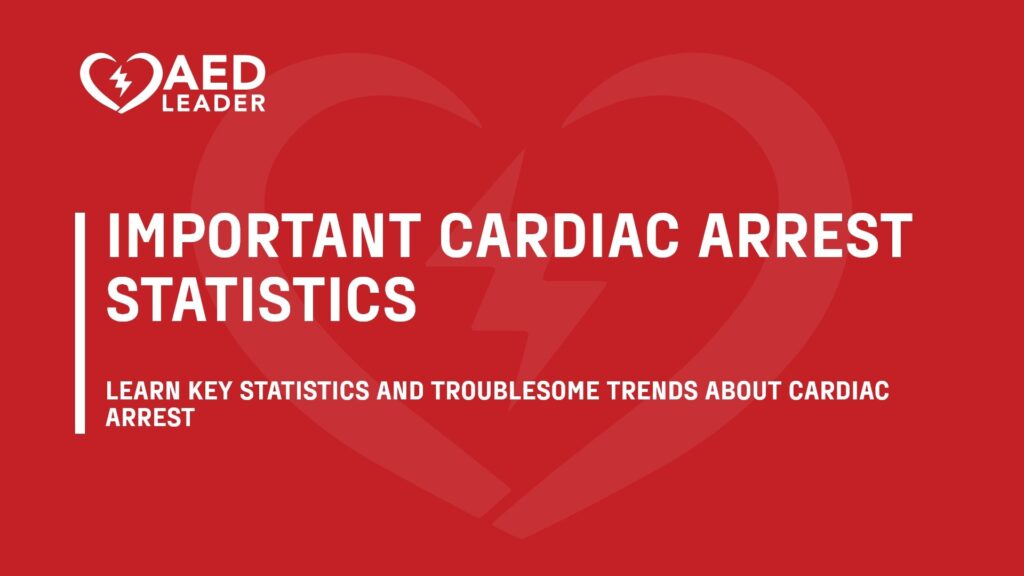 AED LEADER

IMPORTANT CARDIAC ARREST STATISTICS

LEARN KEY STATISTICS AND TROUBLESOME TRENDS ABOUT CARDIAC ARREST